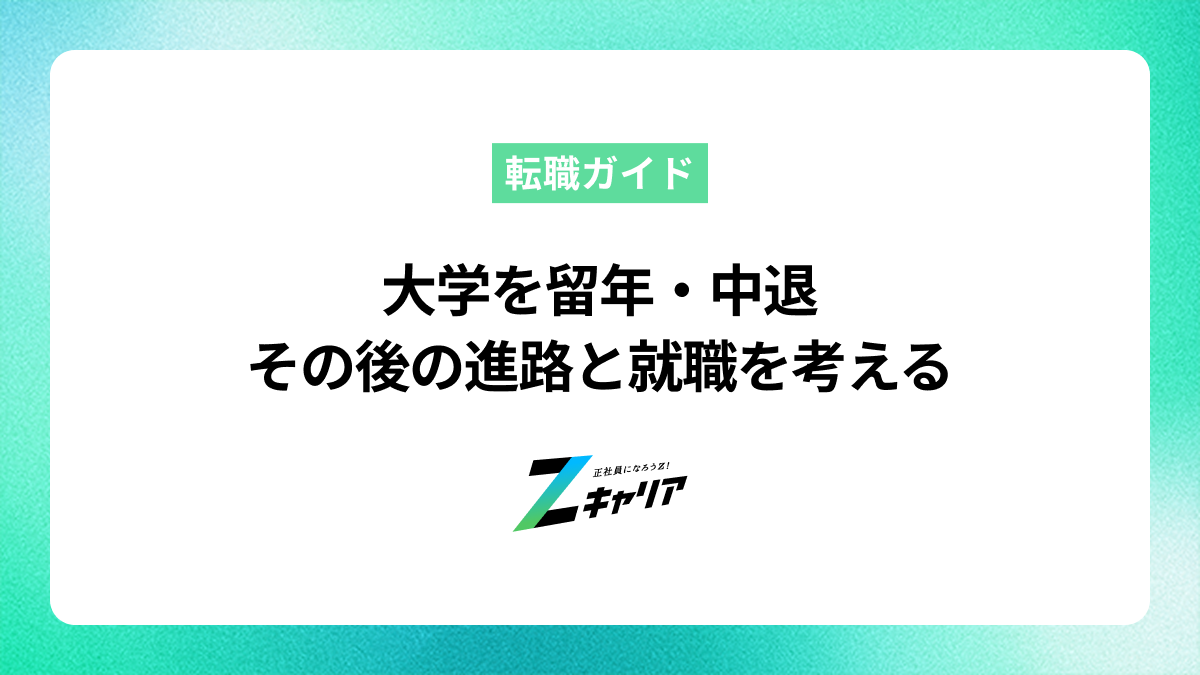 転職ガイド

大学を留年・中退
その後の進路と就職を考える

正社員になろうZ!
Zキャリア